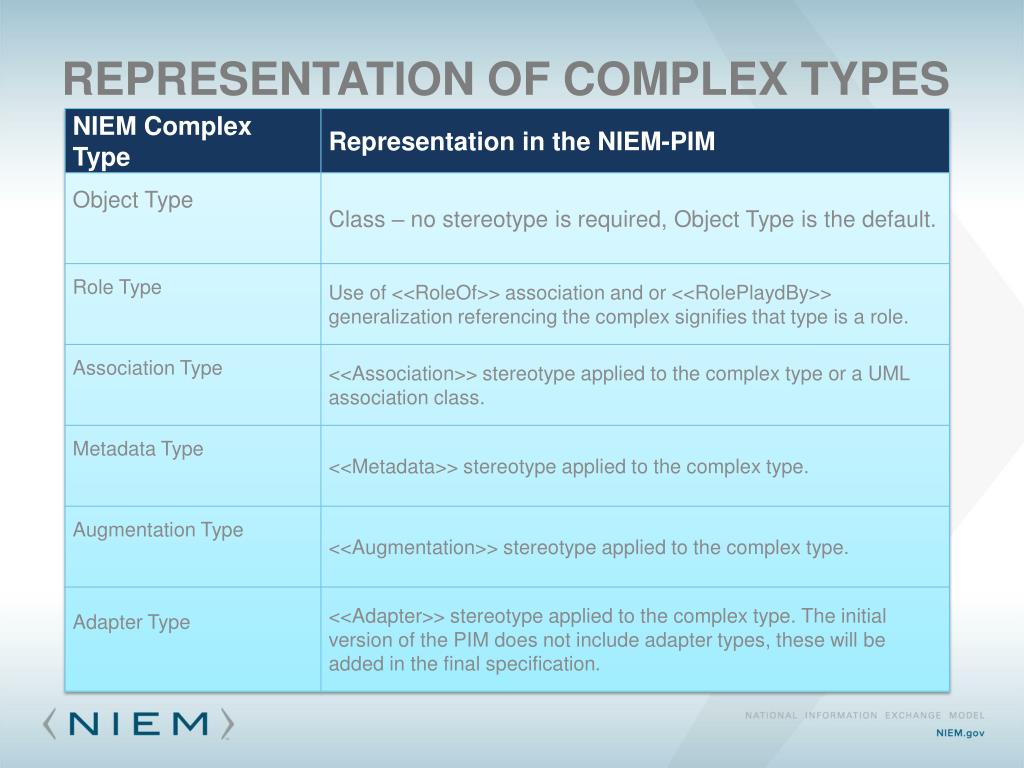 REPRESENTATION OF COMPLEX TYPES

| NIEM Complex Type | Representation in the NIEM-PIM |
|---|---|
| Object Type | Class – no stereotype is required, Object Type is the default. |
| Role Type | Use of <<RoleOf>> association and or <<RolePlaydBy>> generalization referencing the complex signifies that type is a role. |
| Association Type | <<Association>> stereotype applied to the complex type or a UML association class. |
| Metadata Type | <<Metadata>> stereotype applied to the complex type. |
| Augmentation Type | <<Augmentation>> stereotype applied to the complex type. |
| Adapter Type | <<Adapter>> stereotype applied to the complex type. The initial version of the PIM does not include adapter types, these will be added in the final specification. |

NIEM

NATIONAL INFORMATION EXCHANGE MODEL
NIEM.gov